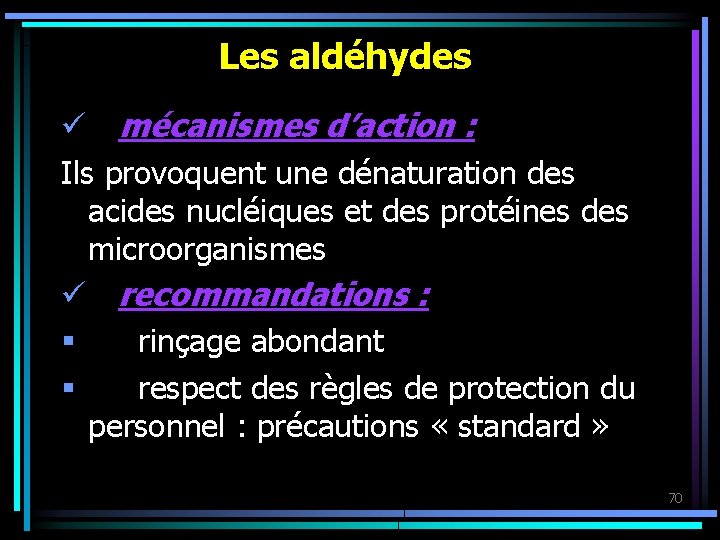 Les aldéhydes

✓ mécanismes d'action :

Ils provoquent une dénaturation des acides nucléiques et des protéines des microorganismes

✓ recommandations :

▪ rinçage abondant

▪ respect des règles de protection du personnel : précautions « standard »

70